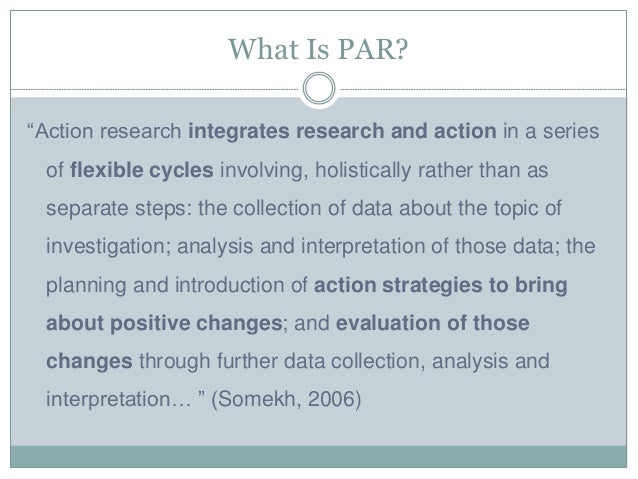 What Is PAR?

“Action research integrates research and action in a series of flexible cycles involving, holistically rather than as separate steps: the collection of data about the topic of investigation; analysis and interpretation of those data; the planning and introduction of action strategies to bring about positive changes; and evaluation of those changes through further data collection, analysis and interpretation… ” (Somekh, 2006)